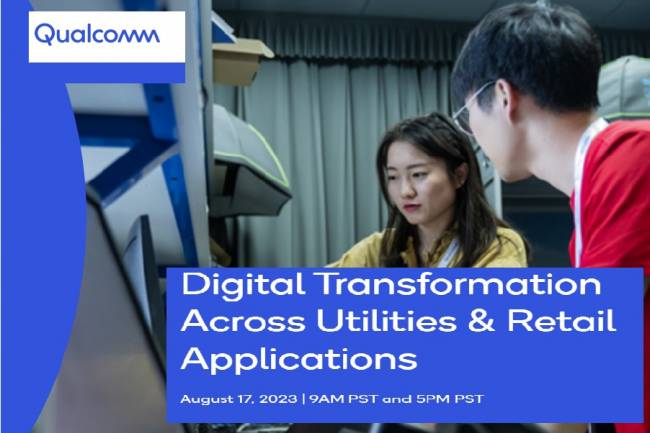 Qualcomm

Digital Transformation Across Utilities & Retail Applications

August 17, 2023 | 9AM PST and 5PM PST